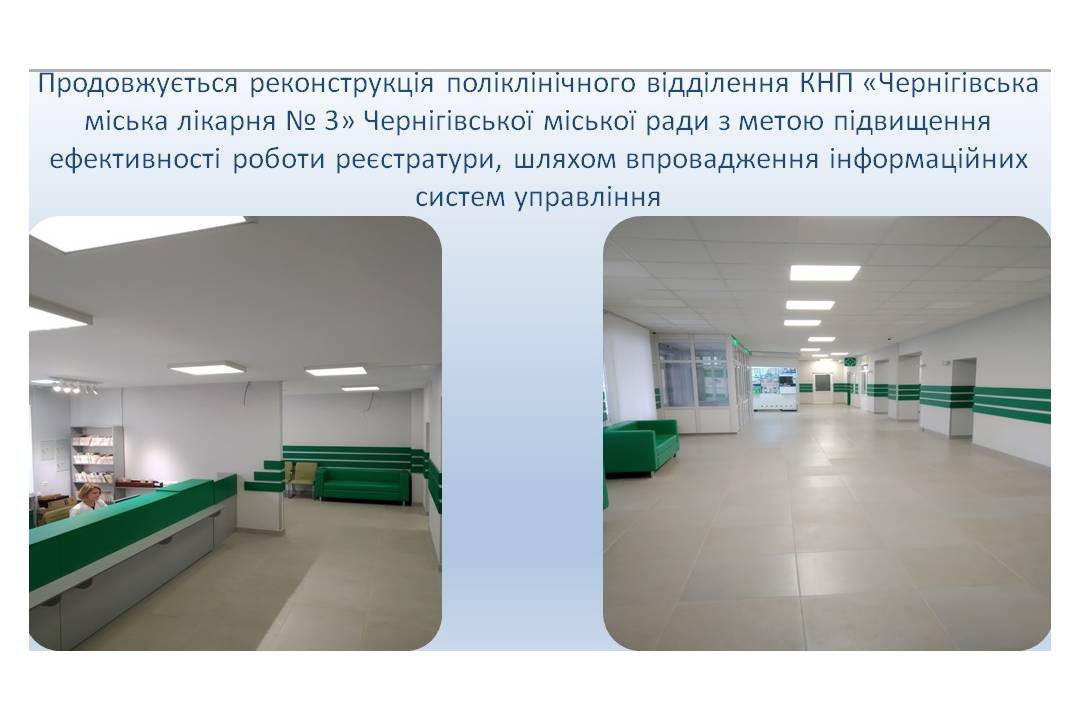 Продовжується реконструкція поліклінічного відділення КНП «Чернігівська міська лікарня № 3» Чернігівської міської ради з метою підвищення ефективності роботи реєстратури, шляхом впровадження інформаційних систем управління